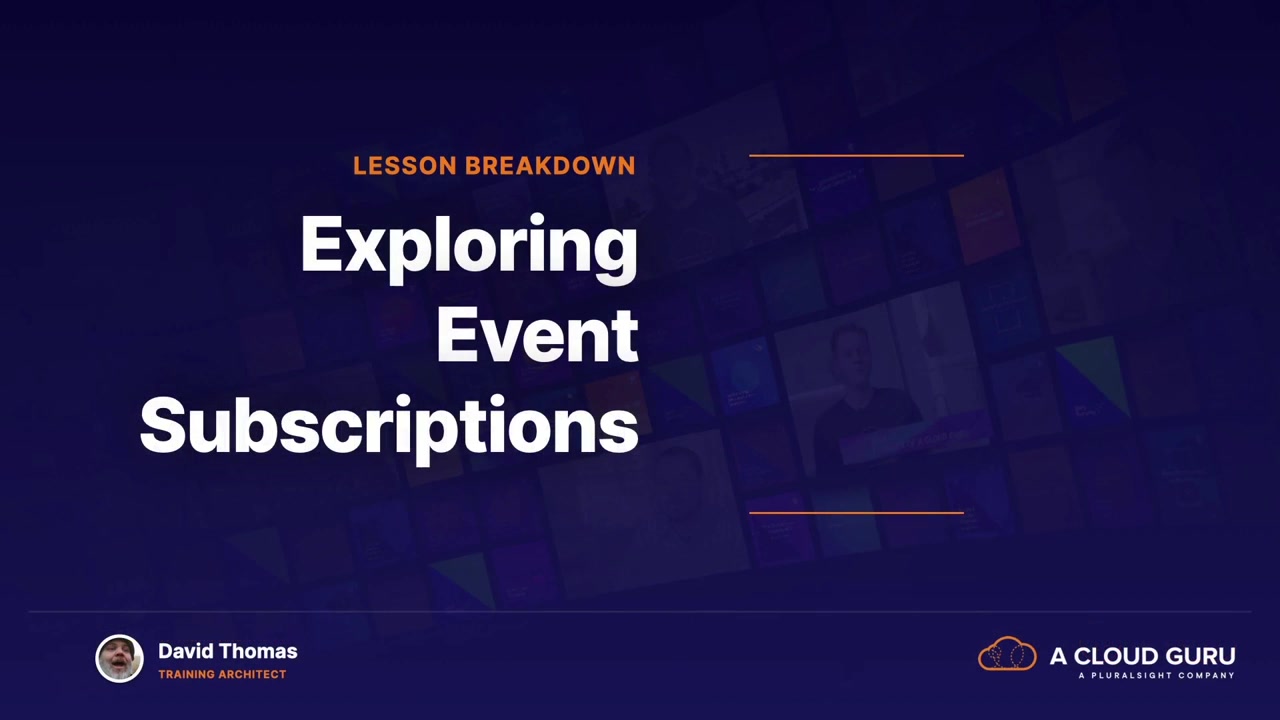 LESSON BREAKDOWN

Exploring Event Subscriptions

David Thomas
TRAINING ARCHITECT

A CLOUD GURU
A PLURALSIGHT COMPANY